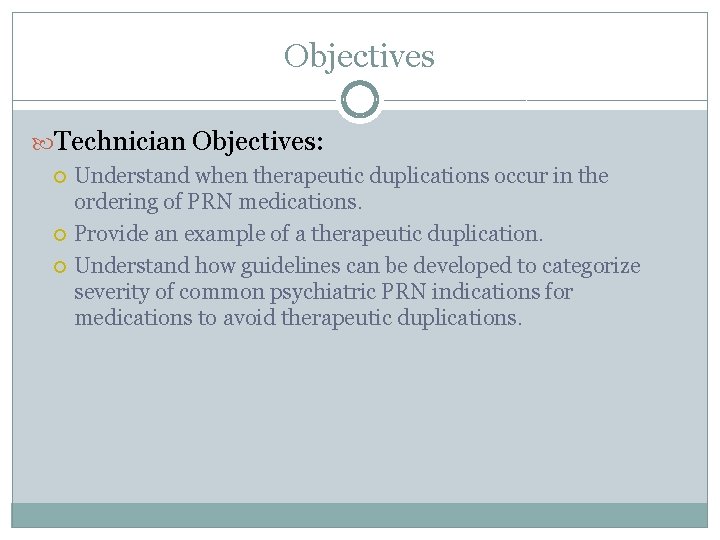 Objectives

Technician Objectives:

Understand when therapeutic duplications occur in the ordering of PRN medications.

Provide an example of a therapeutic duplication.

Understand how guidelines can be developed to categorize severity of common psychiatric PRN indications for medications to avoid therapeutic duplications.